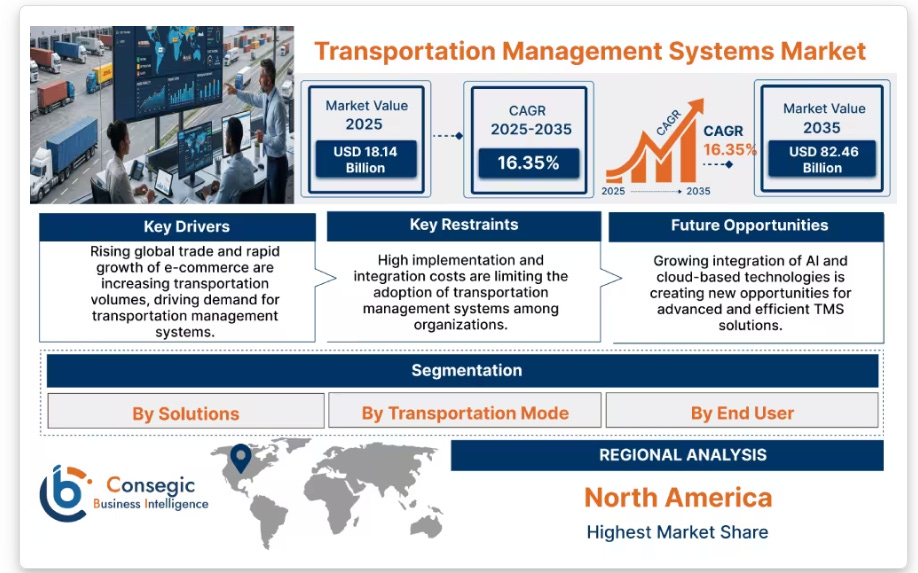 Transportation Management Systems Market

Market Value 2025
USD 18.14 Billion

CAGR 2025-2035
16.35%

CAGR
CAGR 16.35%
2025
2035

Market Value 2035
USD 82.46 Billion

Key Drivers
Rising global trade and rapid growth of e-commerce are increasing transportation volumes, driving demand for transportation management systems.

Key Restraints
High implementation and integration costs are limiting the adoption of transportation management systems among organizations.

Future Opportunities
Growing integration of AI and cloud-based technologies is creating new opportunities for advanced and efficient TMS solutions.

Segmentation

By Solutions
By Transportation Mode
By End User

Consegic
Business Intelligence

REGIONAL ANALYSIS
North America
Highest Market Share